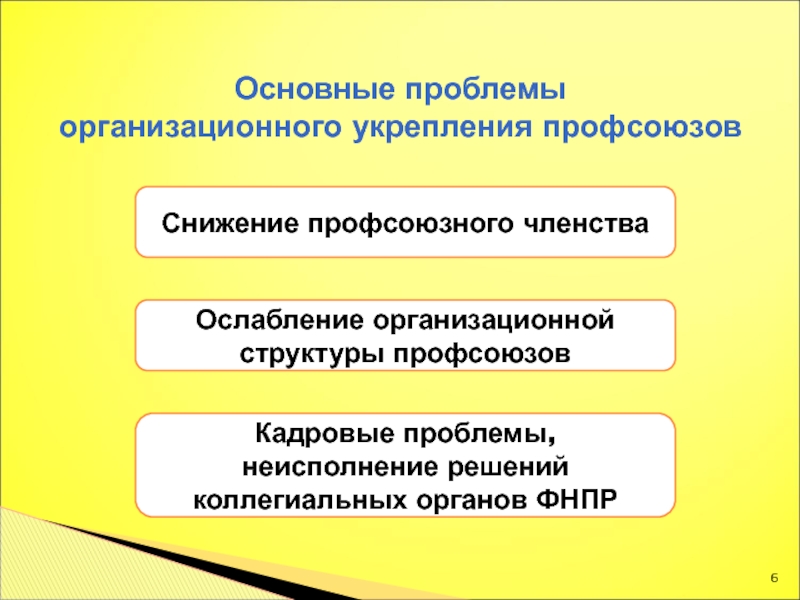 Основные проблемы организационного укрепления профсоюзов

Снижение профсоюзного членства

Ослабление организационной структуры профсоюзов

Кадровые проблемы, неисполнение решений коллегиальных органов ФНПР

6